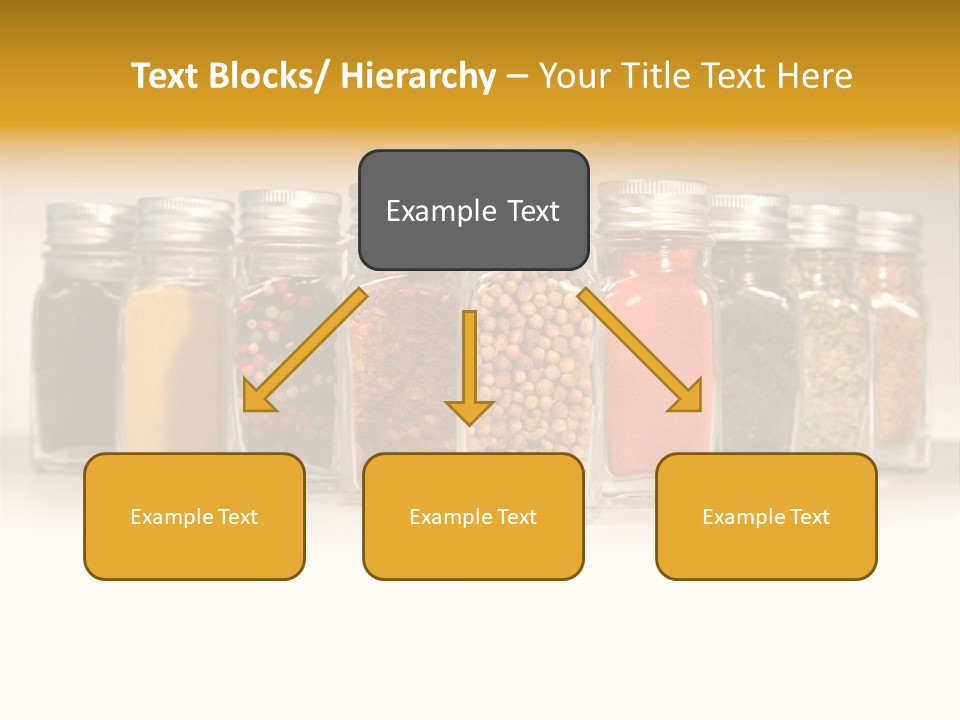 Text Blocks/ Hierarchy – Your Title Text Here

Example Text

Example Text

Example Text

Example Text